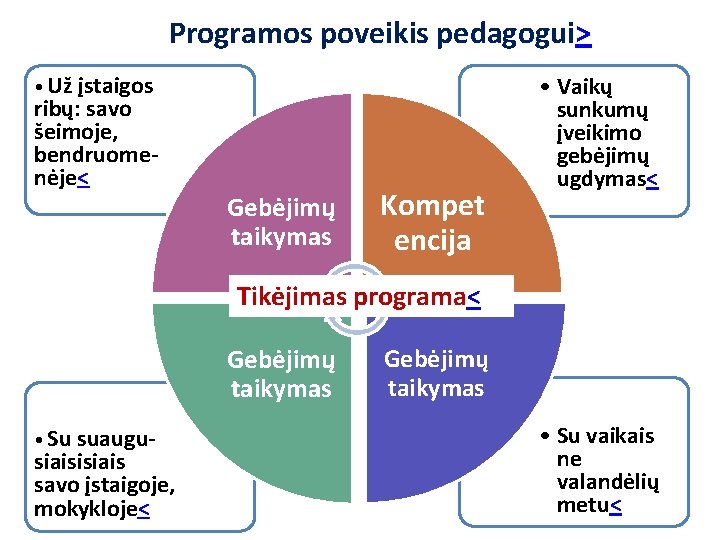 Programos poveikis pedagogui>

• Už įstaigos ribų: savo šeimoje, bendruomenėje<

• Vaikų sunkumų įveikimo gebėjimų ugdymas<

Gebėjimų taikymas

Kompet encija

Tikėjimas programa<

Gebėjimų taikymas

Gebėjimų taikymas

• Su suaugusiaisisiais savo įstaigoje, mokykloje<

• Su vaikais ne valandėlių metu<